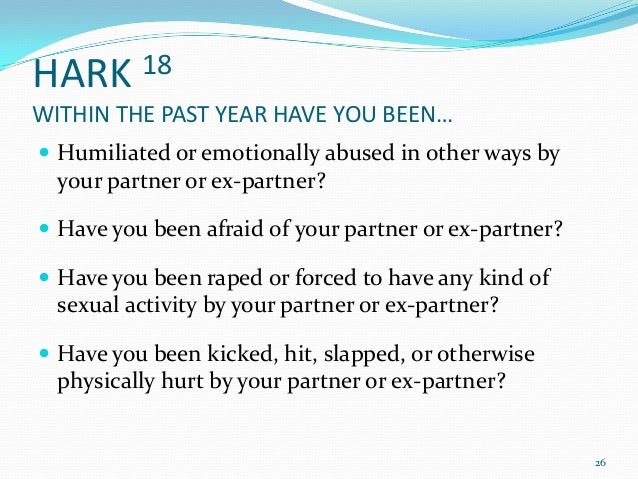 HARK $^{18}$
WITHIN THE PAST YEAR HAVE YOU BEEN…

- Humiliated or emotionally abused in other ways by your partner or ex-partner?

- Have you been afraid of your partner or ex-partner?

- Have you been raped or forced to have any kind of sexual activity by your partner or ex-partner?

- Have you been kicked, hit, slapped, or otherwise physically hurt by your partner or ex-partner?

26